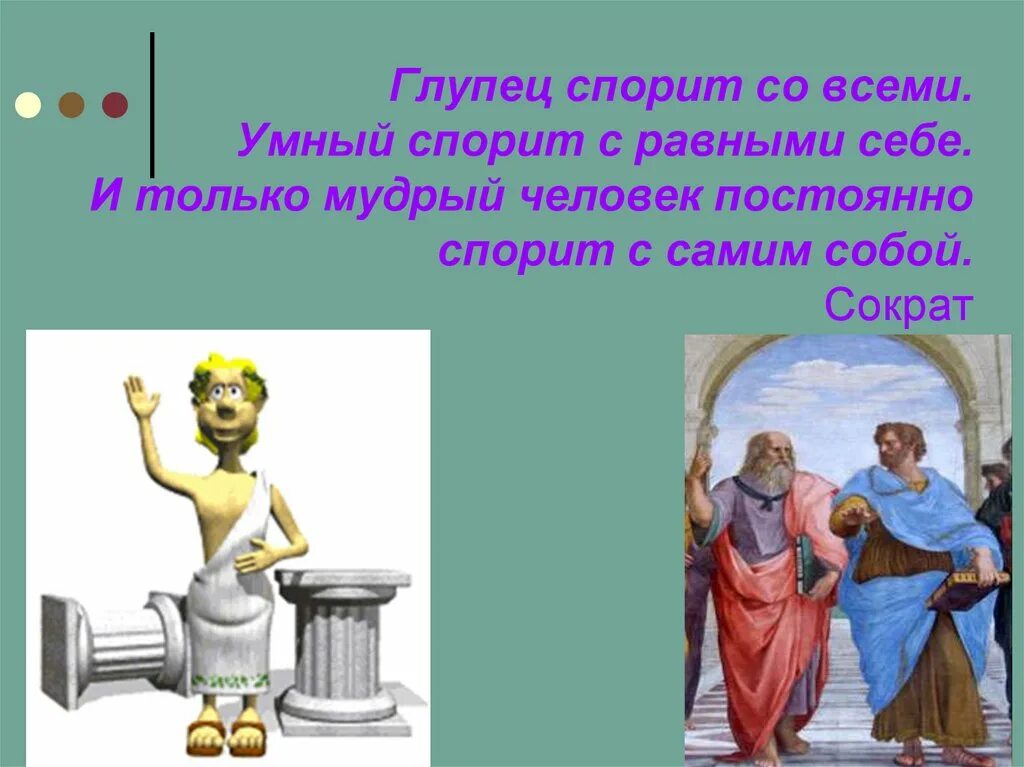 Глупец спорит со всеми.
Умный спорит с равными себе.
И только мудрый человек постоянно спорит с самим собой.
Сократ